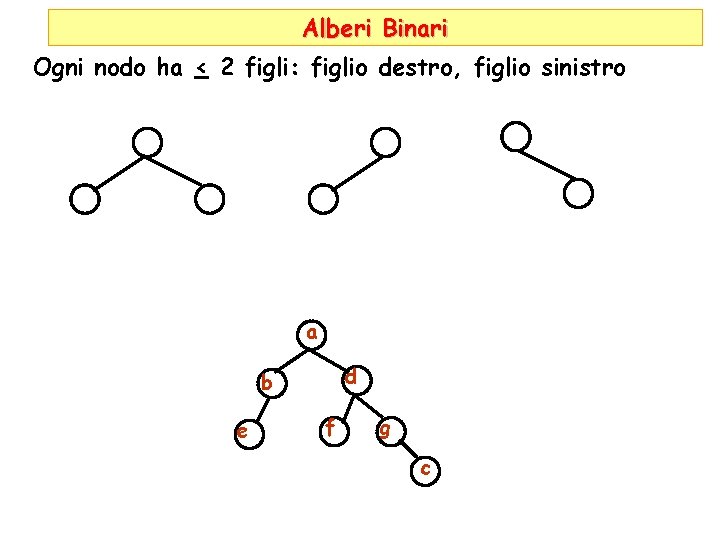 Alberi Binari

Ogni nodo ha $\leq$ 2 figli: figlio destro, figlio sinistro

a
b
d
e
f
g
c